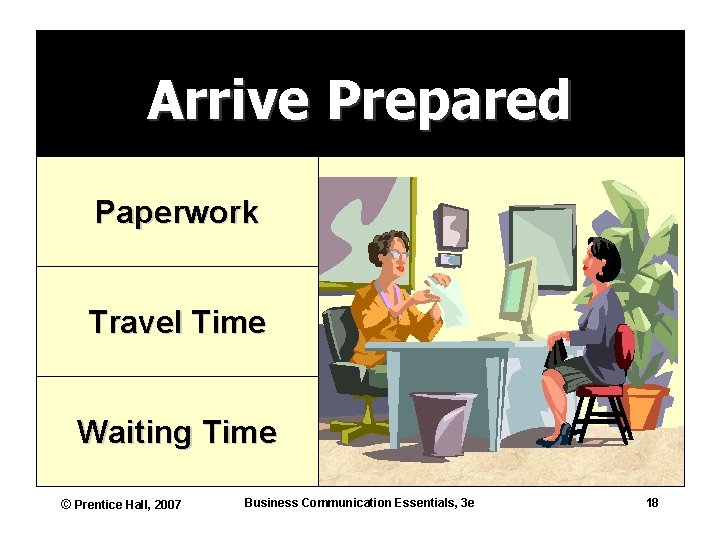 Arrive Prepared

Paperwork

Travel Time

Waiting Time

© Prentice Hall, 2007

Business Communication Essentials, 3e

18